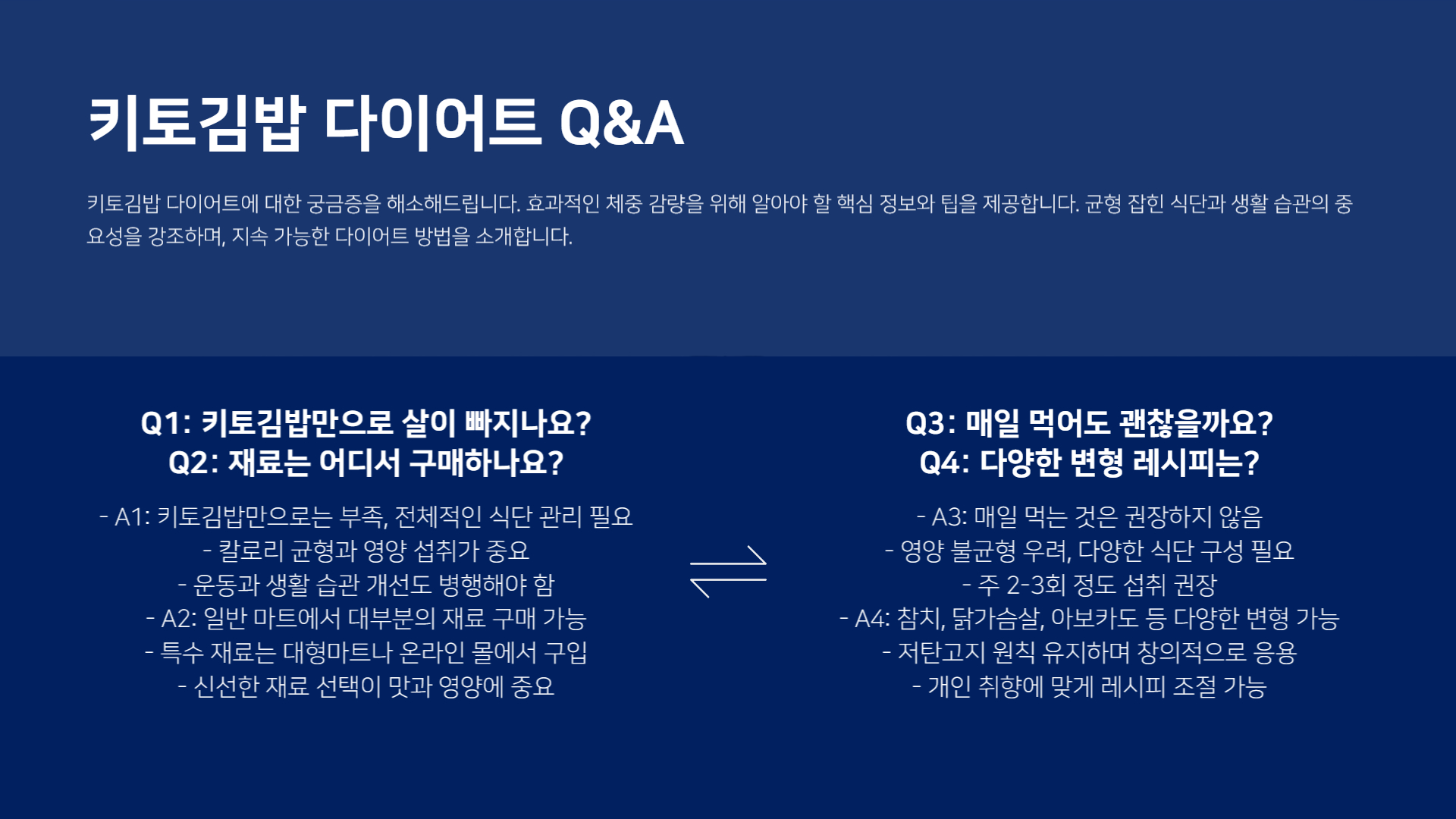 키토김밥 다이어트 Q&A

키토김밥 다이어트에 대한 궁금증을 해소해드립니다. 효과적인 체중 감량을 위해 알아야 할 핵심 정보와 팁을 제공합니다. 균형 잡힌 식단과 생활 습관의 중요성을 강조하며, 지속 가능한 다이어트 방법을 소개합니다.

Q1: 키토김밥만으로 살이 빠지나요?
Q2: 재료는 어디서 구매하나요?

- A1: 키토김밥만으로는 부족, 전체적인 식단 관리 필요
- 칼로리 균형과 영양 섭취가 중요
- 운동과 생활 습관 개선도 병행해야 함
- A2: 일반 마트에서 대부분의 재료 구매 가능
- 특수 재료는 대형마트나 온라인 몰에서 구입
- 신선한 재료 선택이 맛과 영양에 중요

Q3: 매일 먹어도 괜찮을까요?
Q4: 다양한 변형 레시피는?

- A3: 매일 먹는 것은 권장하지 않음
- 영양 불균형 우려, 다양한 식단 구성 필요
- 주 2-3회 정도 섭취 권장
- A4: 참치, 닭가슴살, 아보카도 등 다양한 변형 가능
- 저탄고지 원칙 유지하며 창의적으로 응용
- 개인 취향에 맞게 레시피 조절 가능